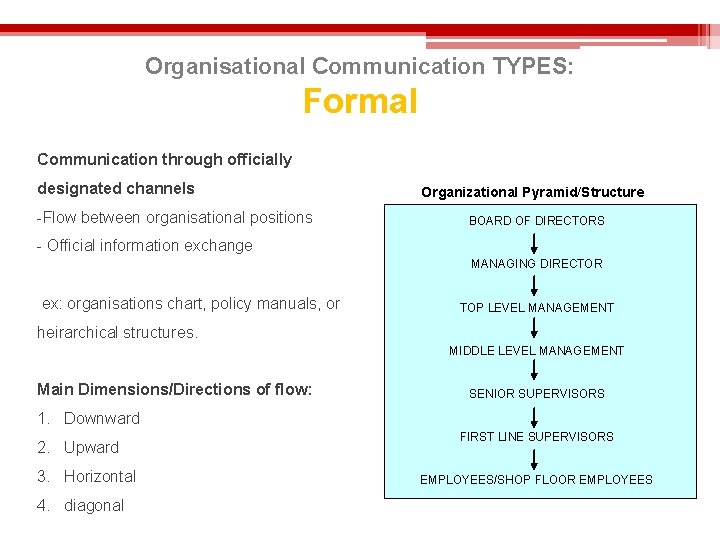 Organisational Communication TYPES:
Formal

Communication through officially designated channels
-Flow between organisational positions
- Official information exchange

ex: organisations chart, policy manuals, or heirarchical structures.

Main Dimensions/Directions of flow:
1. Downward
2. Upward
3. Horizontal
4. diagonal

Organizational Pyramid/Structure
BOARD OF DIRECTORS
MANAGING DIRECTOR
TOP LEVEL MANAGEMENT
MIDDLE LEVEL MANAGEMENT
SENIOR SUPERVISORS
FIRST LINE SUPERVISORS
EMPLOYEES/SHOP FLOOR EMPLOYEES